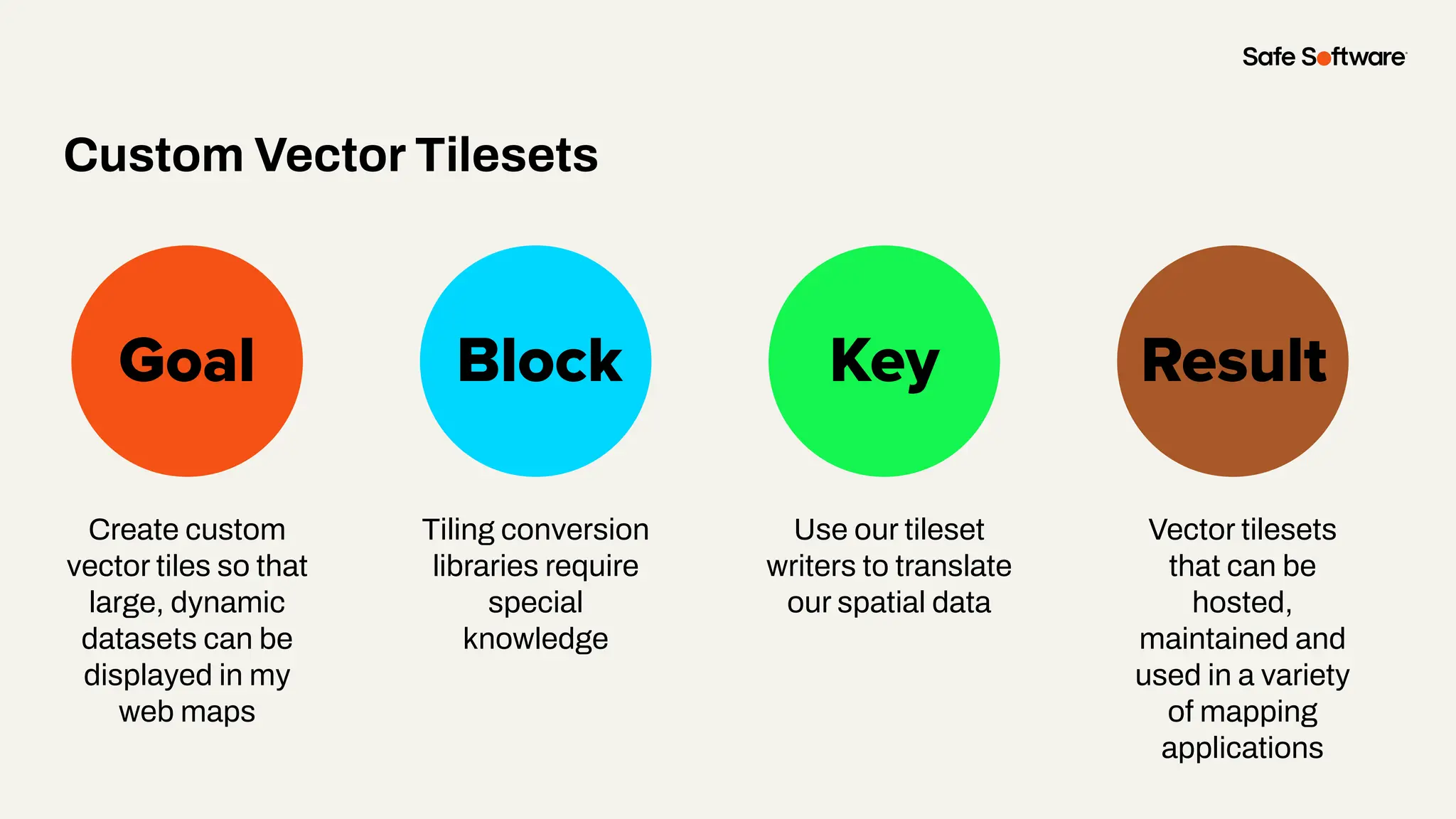 Safe Software

Custom Vector Tilesets

Goal

Create custom vector tiles so that large, dynamic datasets can be displayed in my web maps

Block

Tiling conversion libraries require special knowledge

Key

Use our tileset writers to translate our spatial data

Result

Vector tilesets that can be hosted, maintained and used in a variety of mapping applications